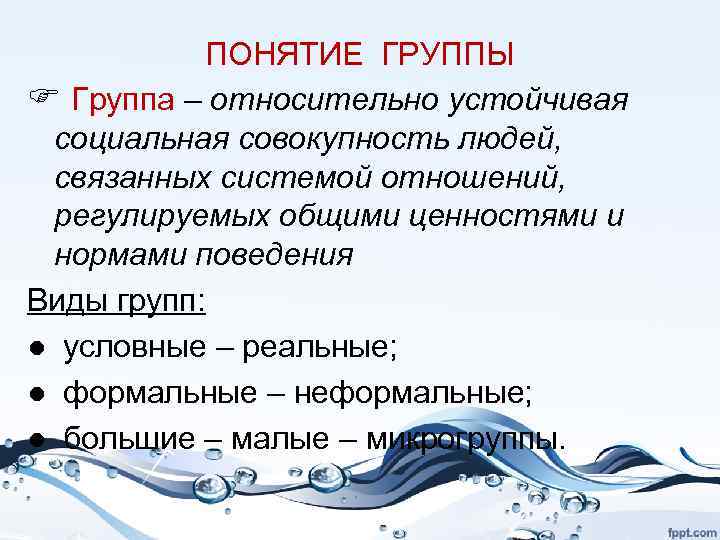 ПОНЯТИЕ ГРУППЫ

☞ Группа – относительно устойчивая социальная совокупность людей, связанных системой отношений, регулируемых общими ценностями и нормами поведения

Виды групп:

● условные – реальные;

● формальные – неформальные;

● большие – малые – микрогруппы.

fppt.com